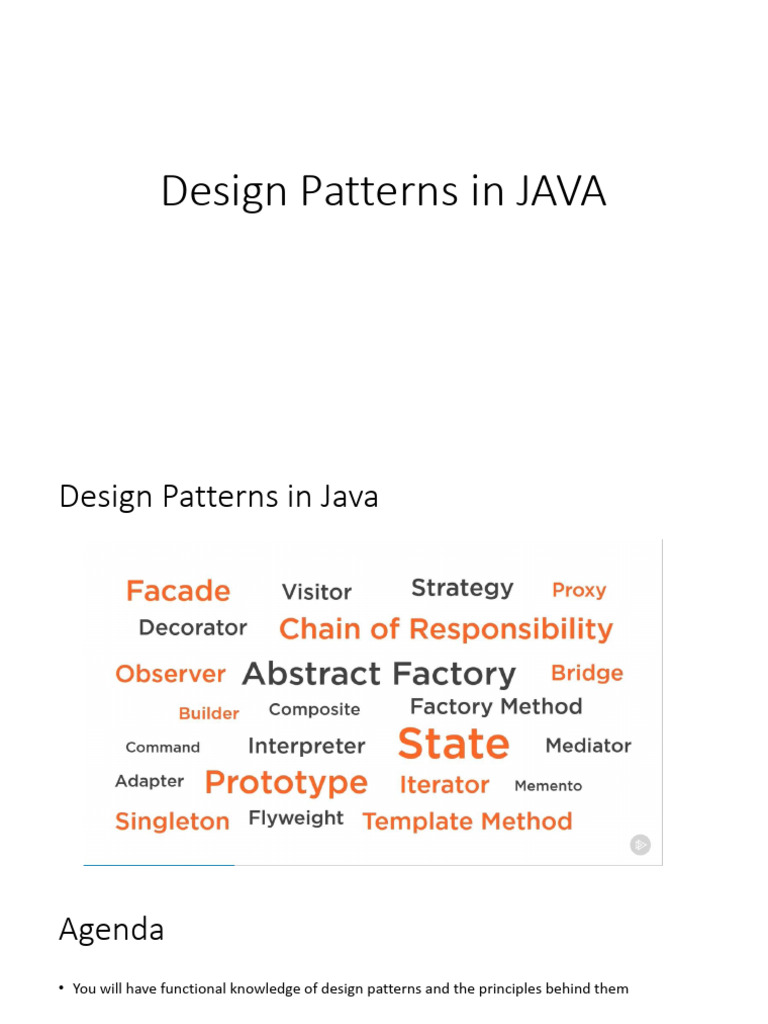 Design Patterns in JAVA

Design Patterns in Java

Facade Visitor Strategy Proxy
Decorator Chain of Responsibility
Observer Abstract Factory Bridge
Builder Composite Factory Method
Command Interpreter State Mediator
Adapter Prototype Iterator Memento
Singleton Flyweight Template Method

Agenda

• You will have functional knowledge of design patterns and the principles behind them